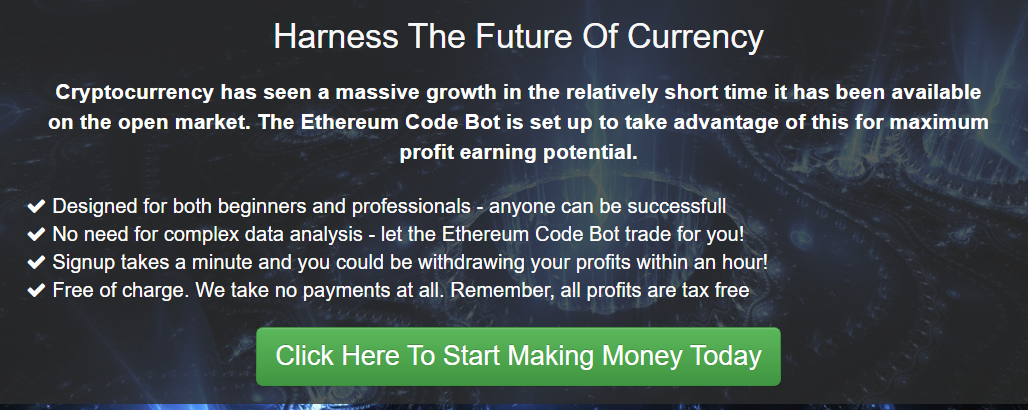 Harness The Future Of Currency

Cryptocurrency has seen a massive growth in the relatively short time it has been available on the open market. The Ethereum Code Bot is set up to take advantage of this for maximum profit earning potential.

✔ Designed for both beginners and professionals - anyone can be successfull
✔ No need for complex data analysis - let the Ethereum Code Bot trade for you!
✔ Signup takes a minute and you could be withdrawing your profits within an hour!
✔ Free of charge. We take no payments at all. Remember, all profits are tax free

Click Here To Start Making Money Today